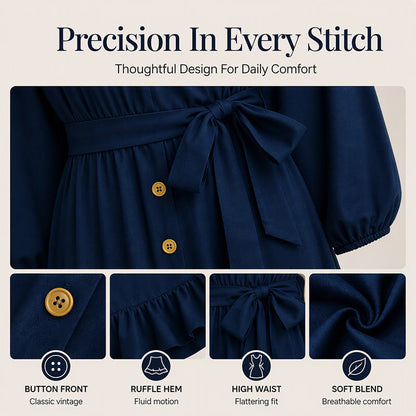 Precision In Every Stitch

Thoughtful Design For Daily Comfort

BUTTON FRONT
Classic vintage

RUFFLE HEM
Fluid motion

HIGH WAIST
Flattering fit

SOFT BLEND
Breathable comfort